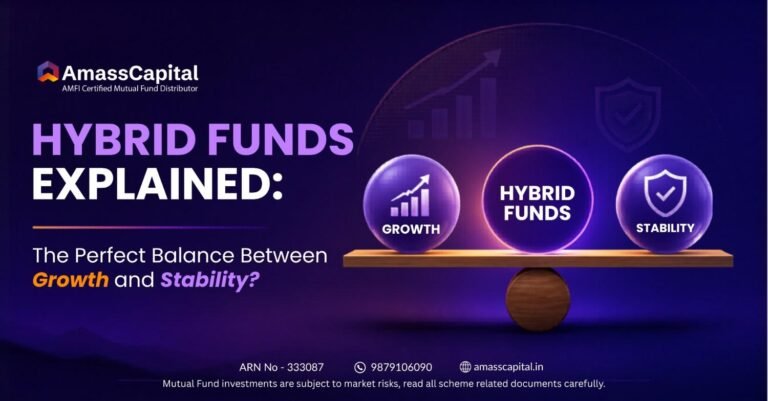 AmassCapital
AMFI Certified Mutual Fund Distributor

HYBRID FUNDS EXPLAINED:

The Perfect Balance Between Growth and Stability?

GROWTH

HYBRID FUNDS

STABILITY

ARN No - 333087 9879106090 amasscapital.in
Mutual Fund investments are subject to market risks, read all scheme related documents carefully.